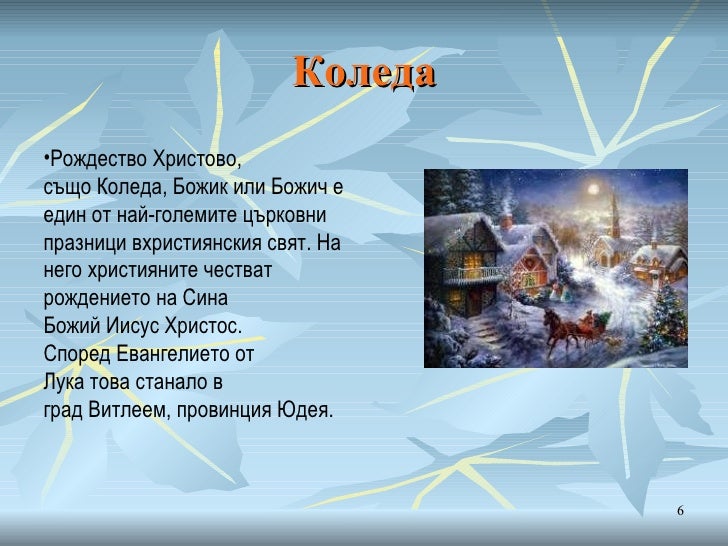 Коледа

•Рождество Христово, също Коледа, Божик или Божич е един от най-големите църковни празници вхристиянския свят. На него християните честват рождението на Сина Божий Иисус Христос. Според Евангелието от Лука това станало в град Витлеем, провинция Юдея.

6